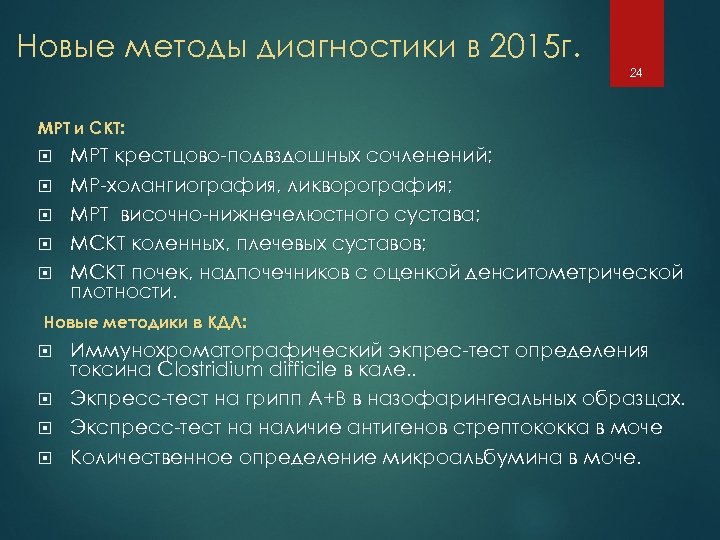 Новые методы диагностики в 2015г.

24

МРТ и СКТ:

МРТ крестцово-подвздошных сочленений;

МР-холангиография, ликворография;

МРТ  височно-нижнечелюстного сустава;

МСКТ коленных, плечевых суставов;

МСКТ почек, надпочечников с оценкой денситометрической плотности.

Новые методики в КДЛ:

Иммунохроматографический экпрес-тест определения токсина Clostridium difficile в кале..

Экпресс-тест на грипп А+В в назофарингеальных образцах.

Экспресс-тест на наличие антигенов стрептококка в моче

Количественное определение микроальбумина в моче.